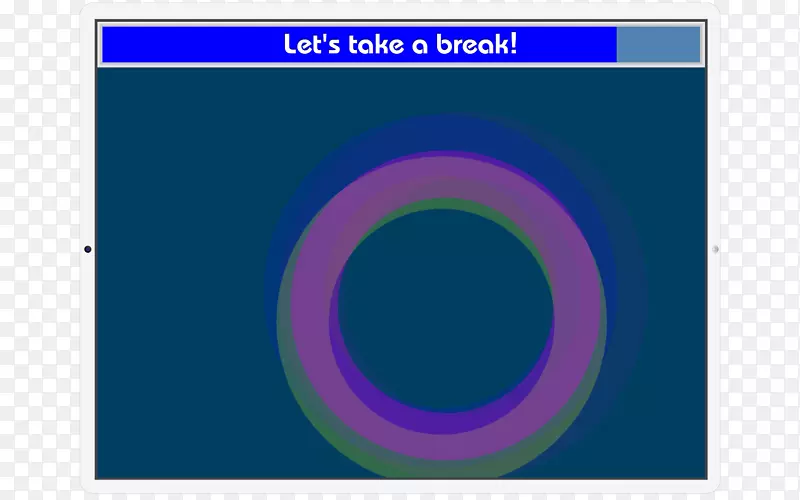 Let's take a break!